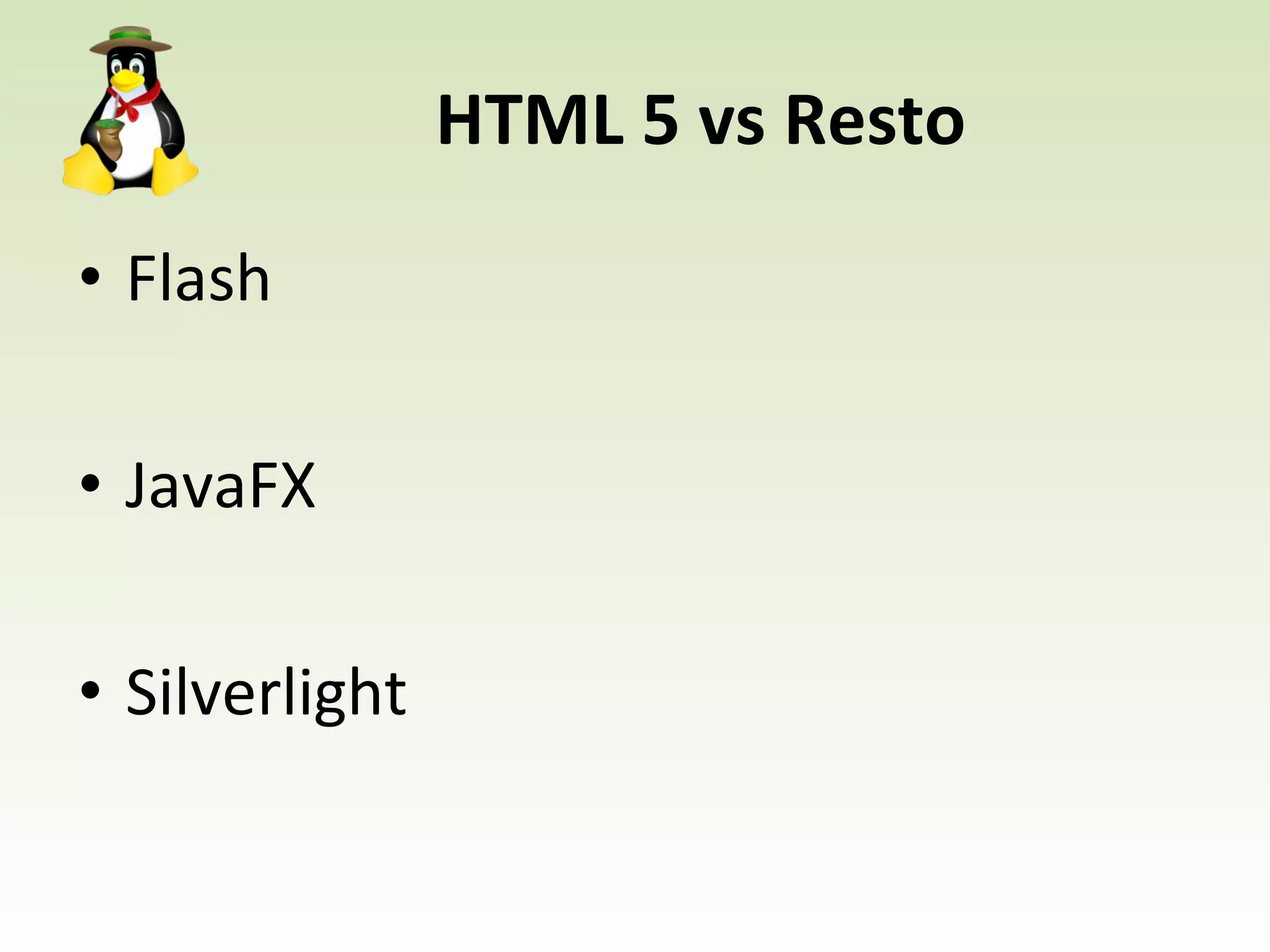 HTML 5 vs Resto

• Flash

• JavaFX

• Silverlight